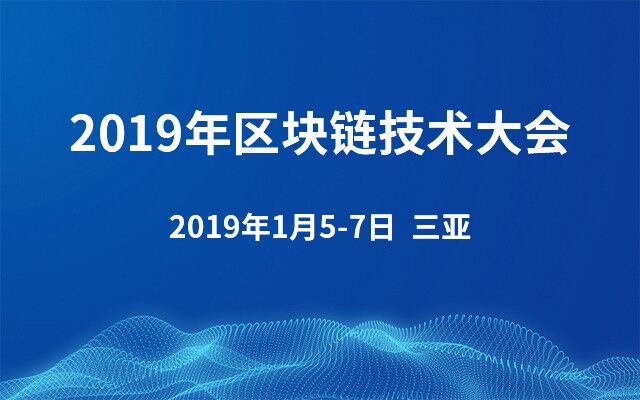 2019年区块链技术大会

2019年1月5-7日 三亚